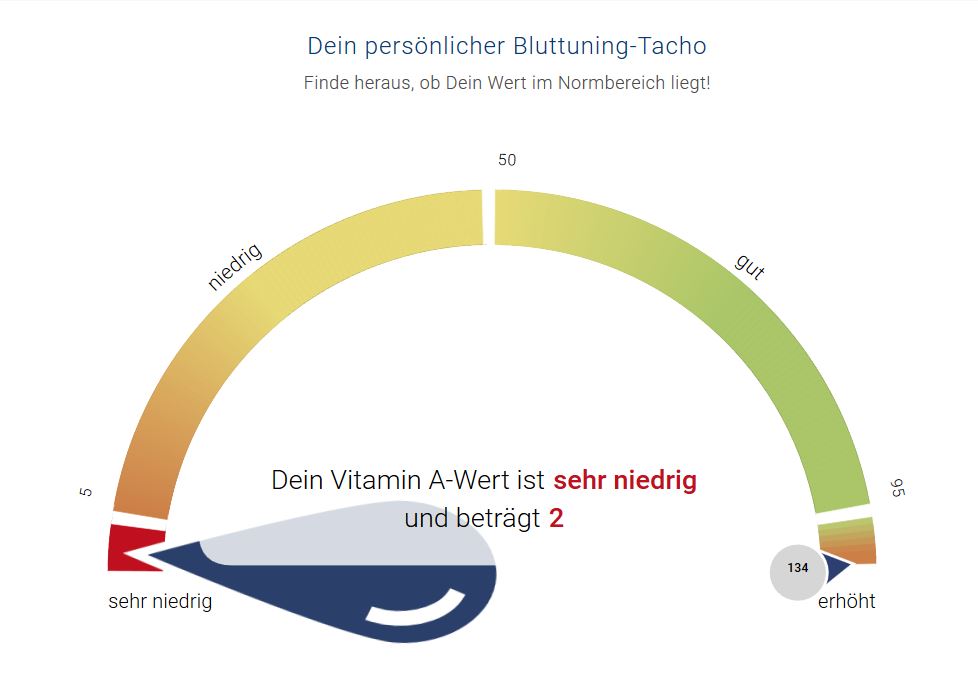 Dein persönlicher Bluttuning-Tacho

Finde heraus, ob Dein Wert im Normbereich liegt!

50

niedrig

gut

5

95

Dein Vitamin A-Wert ist sehr niedrig und beträgt 2

134

sehr niedrig

erhöht